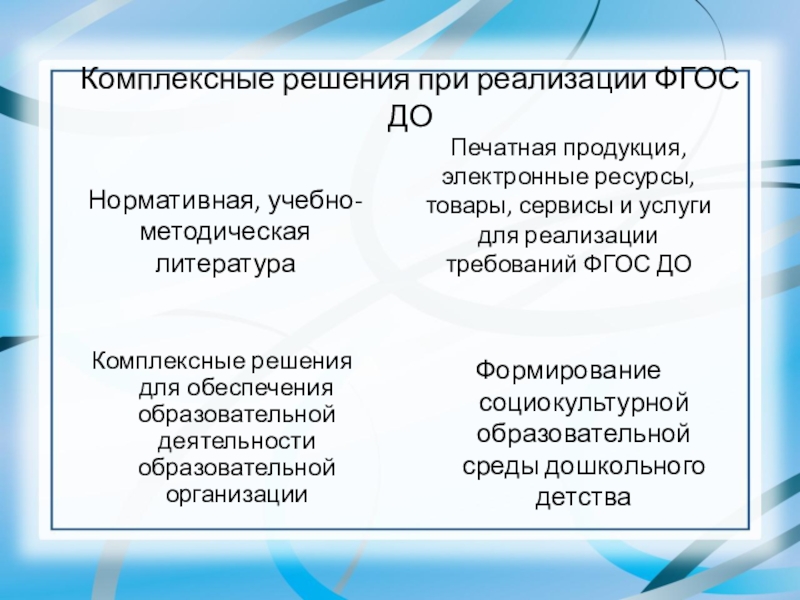 Комплексные решения при реализации ФГОС ДО

Нормативная, учебно-методическая литература

Печатная продукция, электронные ресурсы, товары, сервисы и услуги для реализации требований ФГОС ДО

Комплексные решения для обеспечения образовательной деятельности образовательной организации

Формирование социокультурной образовательной среды дошкольного детства